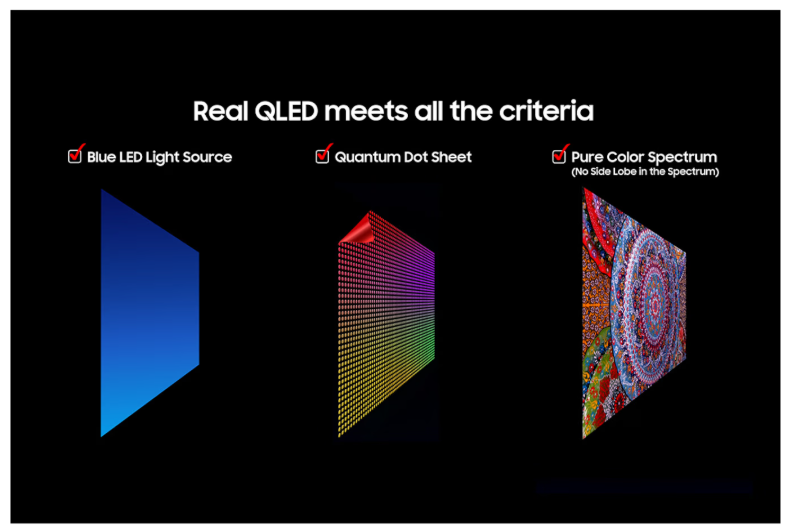 Real QLED meets all the criteria

Blue LED Light Source

Quantum Dot Sheet

Pure Color Spectrum
(No Side Lobe in the Spectrum)